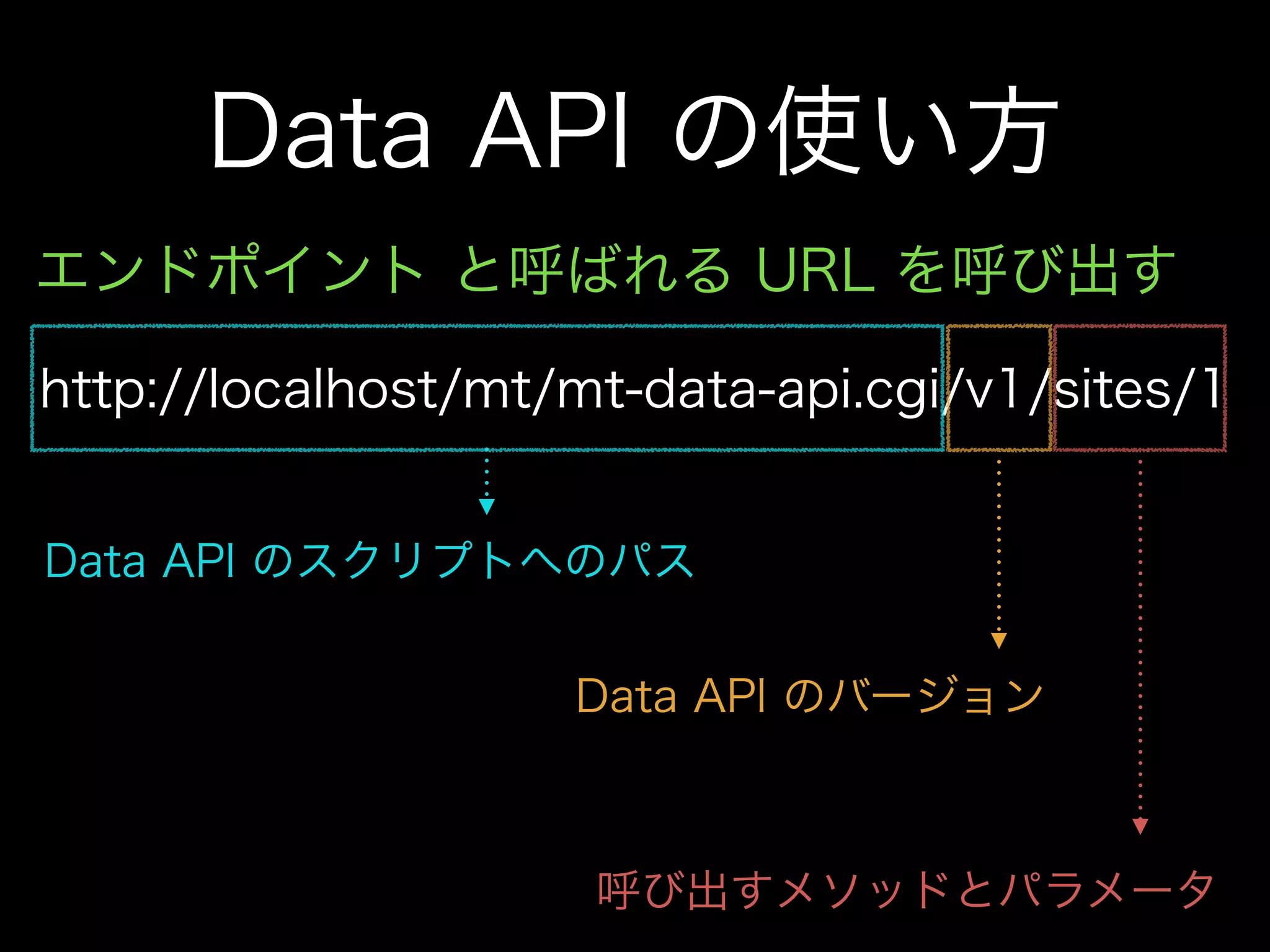 Data API の使い方

エンドポイント と呼ばれる URL を呼び出す

http://localhost/mt/mt-data-api.cgi/v1/sites/1

Data API のスクリプトへのパス

Data API のバージョン

呼び出すメソッドとパラメータ